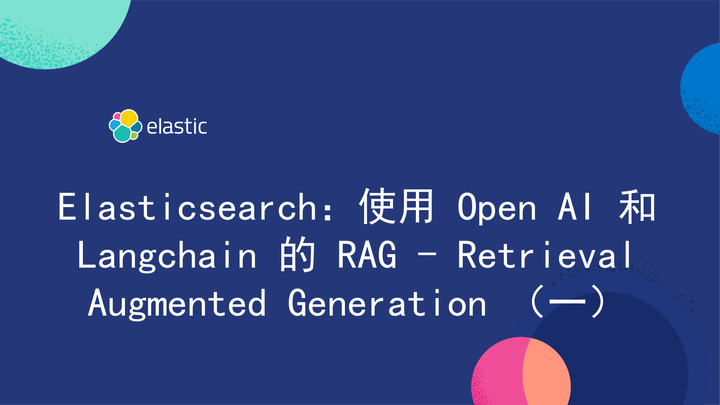 elastic

Elasticsearch：使用 Open AI 和 Langchain 的 RAG - Retrieval Augmented Generation （一）